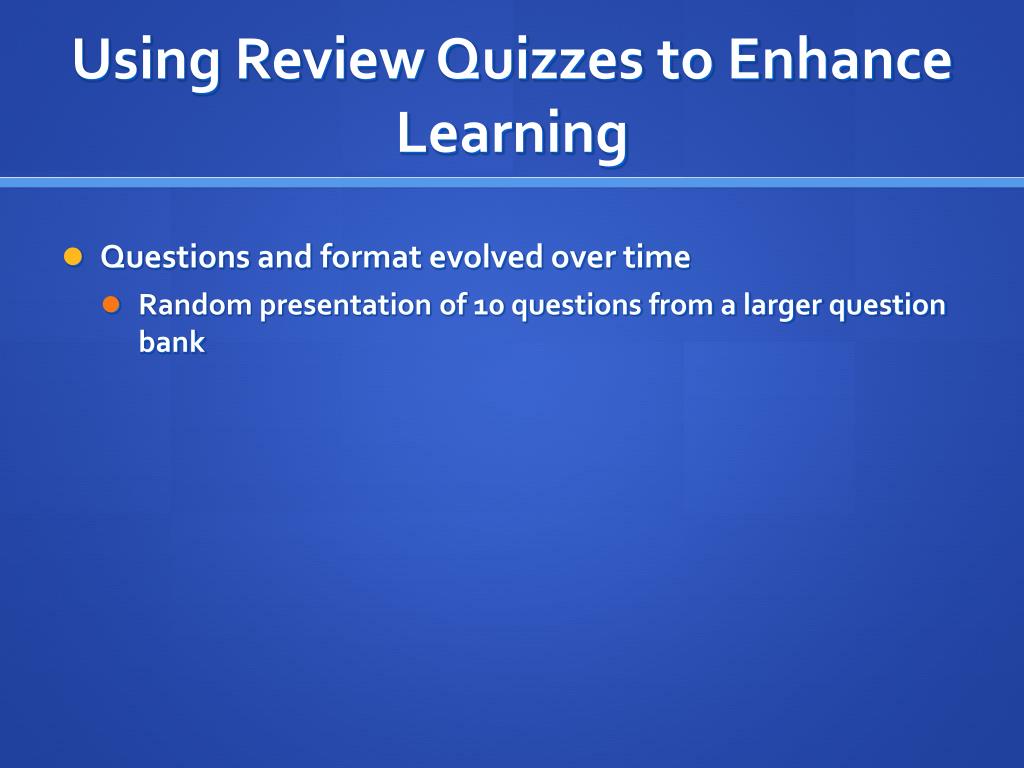 Using Review Quizzes to Enhance Learning

Questions and format evolved over time

Random presentation of 10 questions from a larger question bank